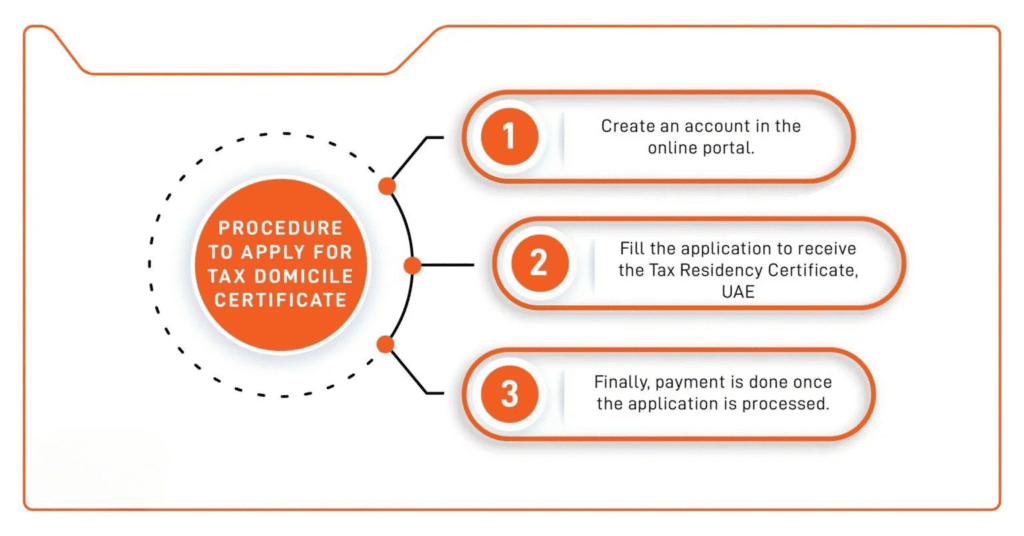 PROCEDURE TO APPLY FOR TAX DOMICILE CERTIFICATE

1
Create an account in the online portal.

2
Fill the application to receive the Tax Residency Certificate, UAE

3
Finally, payment is done once the application is processed.